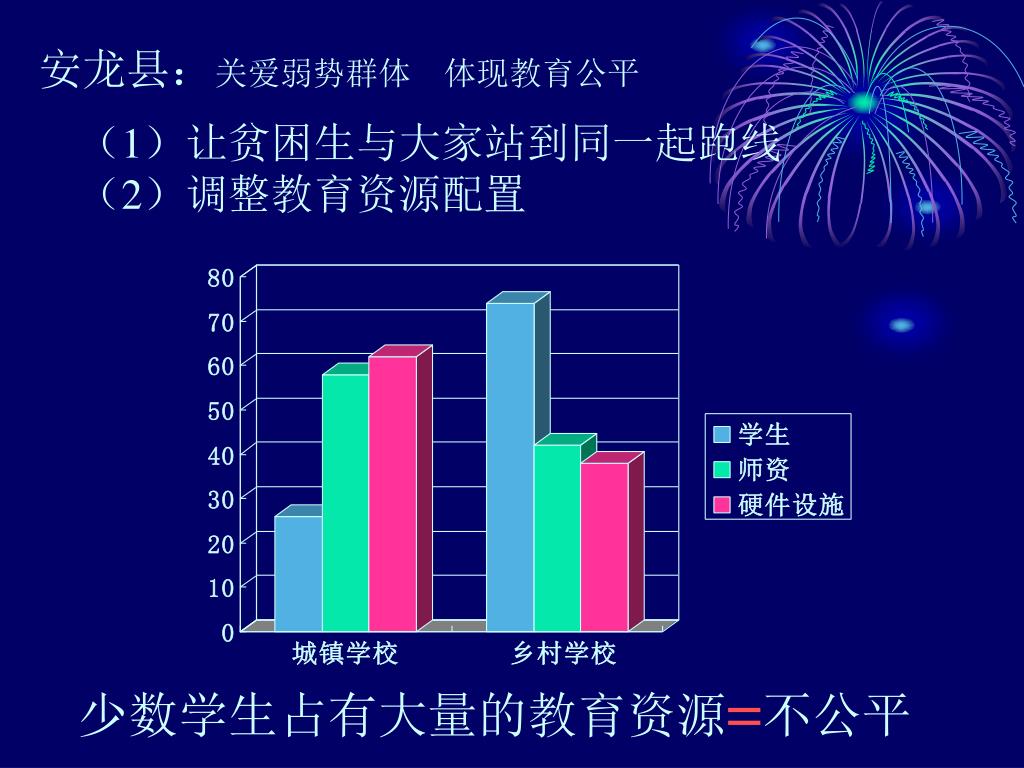 安龙县：关爱弱势群体　体现教育公平

（1）让贫困生与大家站到同一起跑线
（2）调整教育资源配置

80
70
60
50
40
30
20
10
0

城镇学校　乡村学校

学生
师资
硬件设施

少数学生占有大量的教育资源=不公平